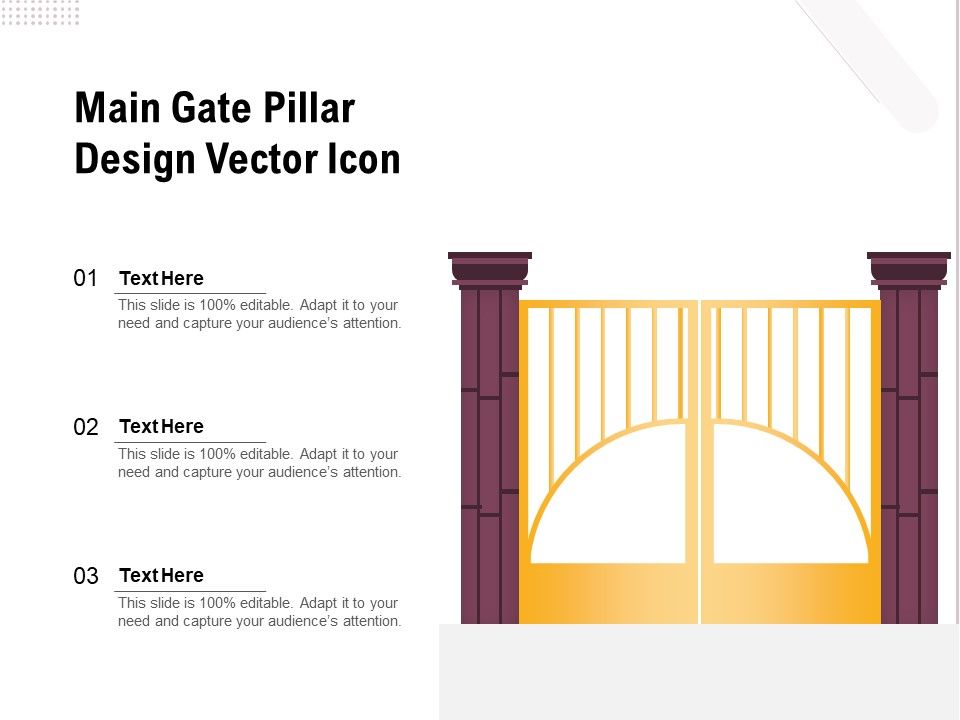 Main Gate Pillar Design Vector Icon

01 Text Here
This slide is 100% editable. Adapt it to your need and capture your audience's attention.

02 Text Here
This slide is 100% editable. Adapt it to your need and capture your audience's attention.

03 Text Here
This slide is 100% editable. Adapt it to your need and capture your audience's attention.